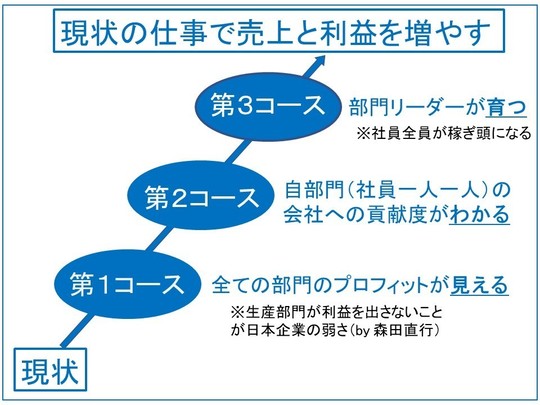 現状の仕事で売上と利益を増やす

第3コース

部門リーダーが育つ

※社員全員が稼ぎ頭になる

第2コース

自部門（社員一人一人）の会社への貢献度がわかる

第1コース

全ての部門のプロフィットが見える

※生産部門が利益を出さないことが日本企業の弱さ(by 森田直行)

現状